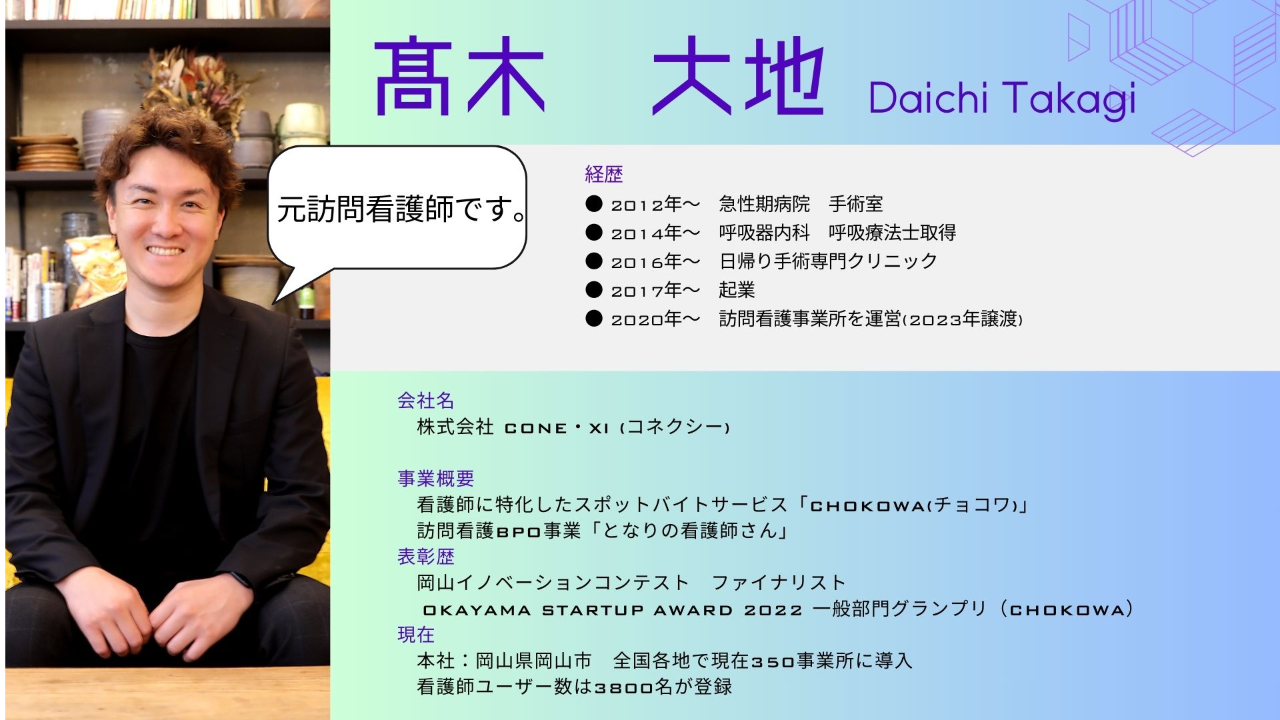 髙木　大地 Daichi Takagi

元訪問看護師です。

経歴
● 2012年〜　急性期病院　手術室
● 2014年〜　呼吸器内科　呼吸療法士取得
● 2016年〜　日帰り手術専門クリニック
● 2017年〜　起業
● 2020年〜　訪問看護事業所を運営(2023年譲渡)

会社名
株式会社 CONE・XI (コネクシー)

事業概要
看護師に特化したスポットバイトサービス「CHOKOWA(チョコワ)」
訪問看護BPO事業「となりの看護師さん」
表彰歴
岡山イノベーションコンテスト　ファイナリスト
OKAYAMA STARTUP AWARD 2022 一般部門グランプリ（CHOKOWA）
現在
本社：岡山県岡山市　全国各地で現在350事業所に導入
看護師ユーザー数は3800名が登録